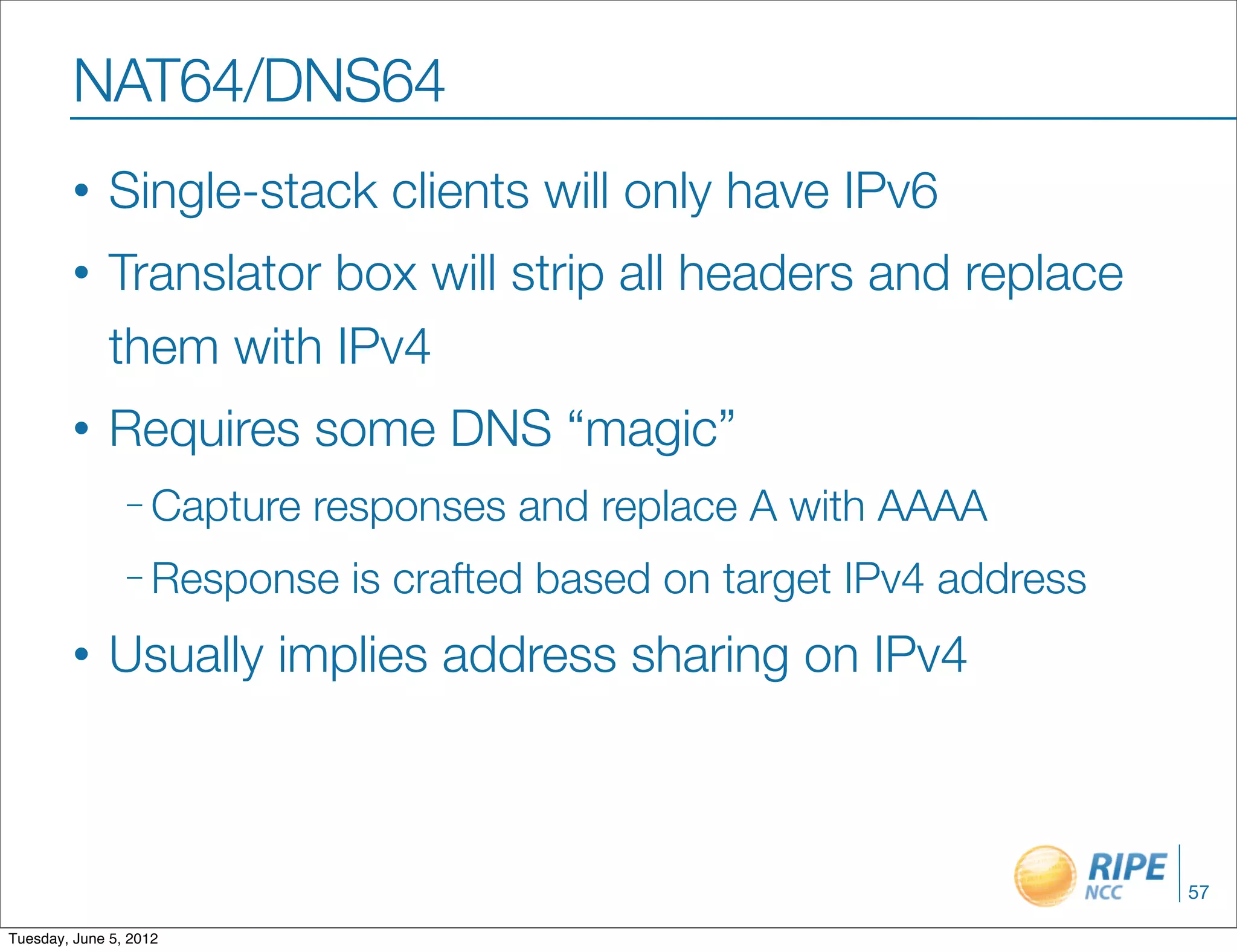 NAT64/DNS64

• Single-stack clients will only have IPv6

• Translator box will strip all headers and replace them with IPv4

• Requires some DNS “magic”

– Capture responses and replace A with AAAA

– Response is crafted based on target IPv4 address

• Usually implies address sharing on IPv4

RIPE NCC

57

Tuesday, June 5, 2012